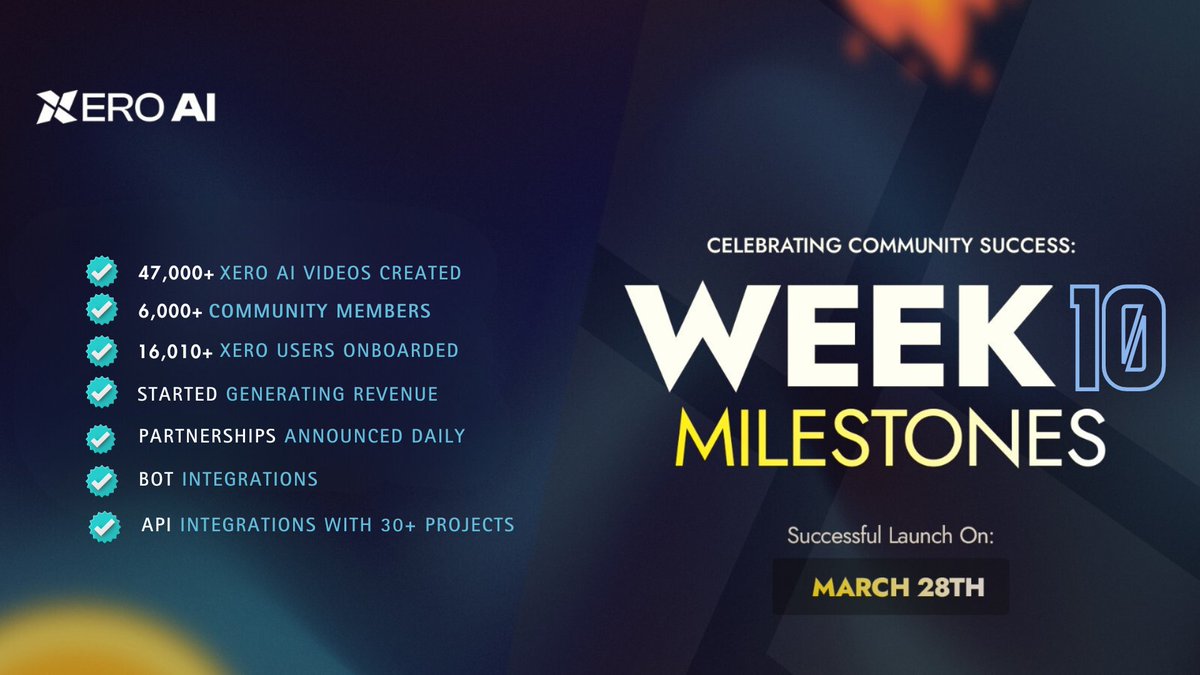 XERO AI

47,000+ XERO AI VIDEOS CREATED
6,000+ COMMUNITY MEMBERS
16,010+ XERO USERS ONBOARDED
STARTED GENERATING REVENUE
PARTNERSHIPS ANNOUNCED DAILY
BOT INTEGRATIONS
API INTEGRATIONS WITH 30+ PROJECTS

CELEBRATING COMMUNITY SUCCESS:
WEEK 10
MILESTONES

Successful Launch On:
MARCH 28TH